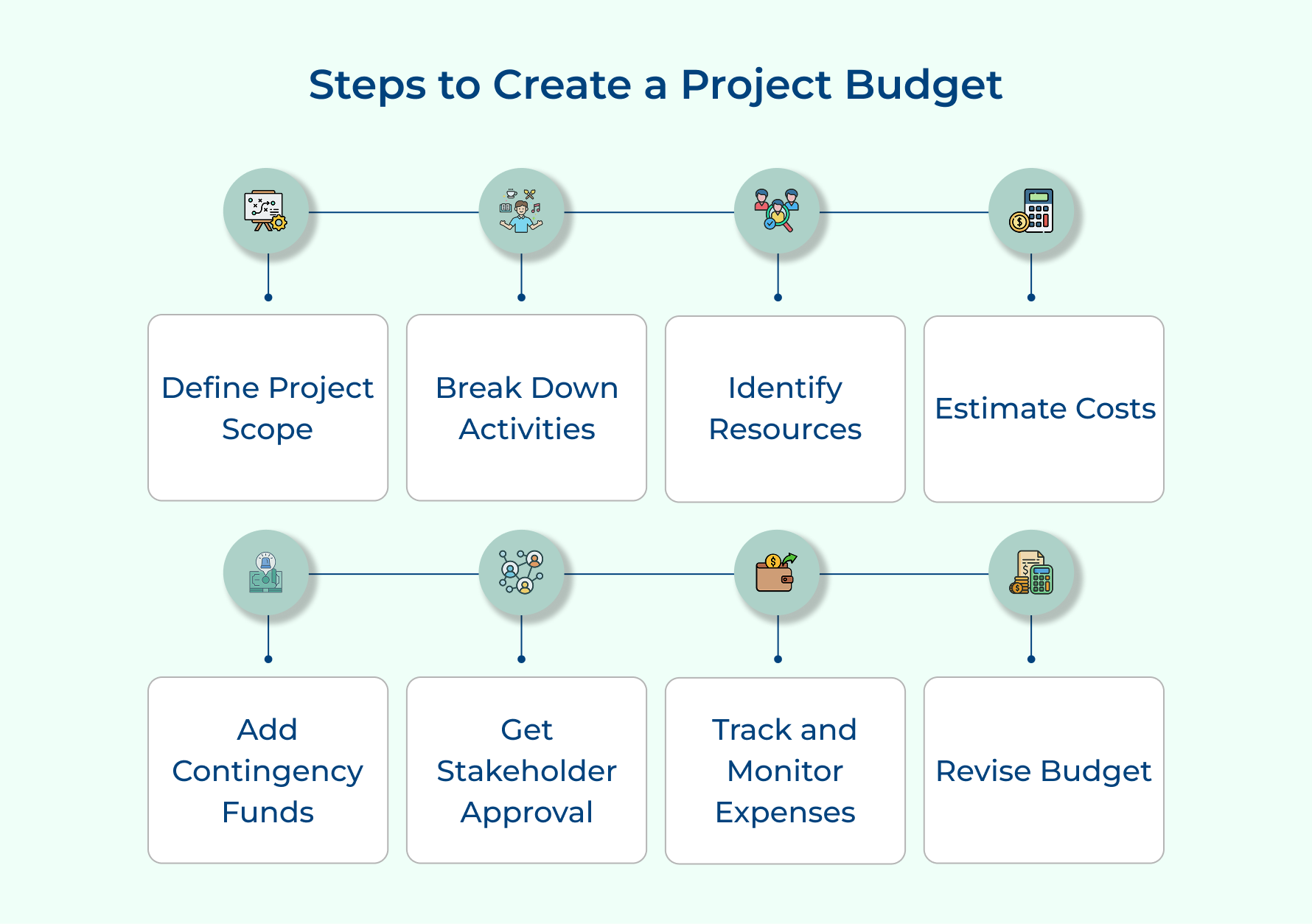 Steps to Create a Project Budget

Define Project Scope

Break Down Activities

Identify Resources

Estimate Costs

Add Contingency Funds

Get Stakeholder Approval

Track and Monitor Expenses

Revise Budget